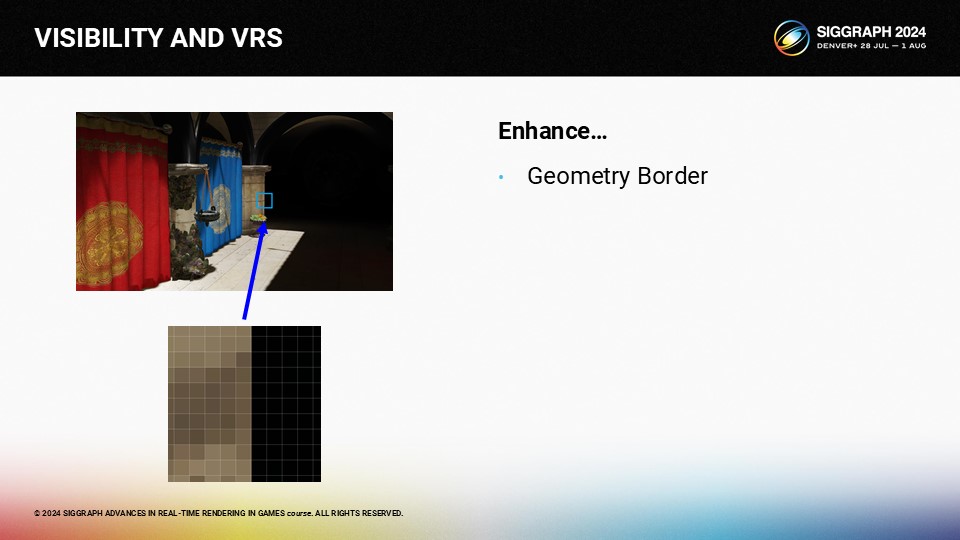 VISIBILITY AND VRS

SIGGRAPH 2024
DENVER+ 28 JUL — 1 AUG

Enhance…

• Geometry Border

© 2024 SIGGRAPH ADVANCES IN REAL-TIME RENDERING IN GAMES course. ALL RIGHTS RESERVED.